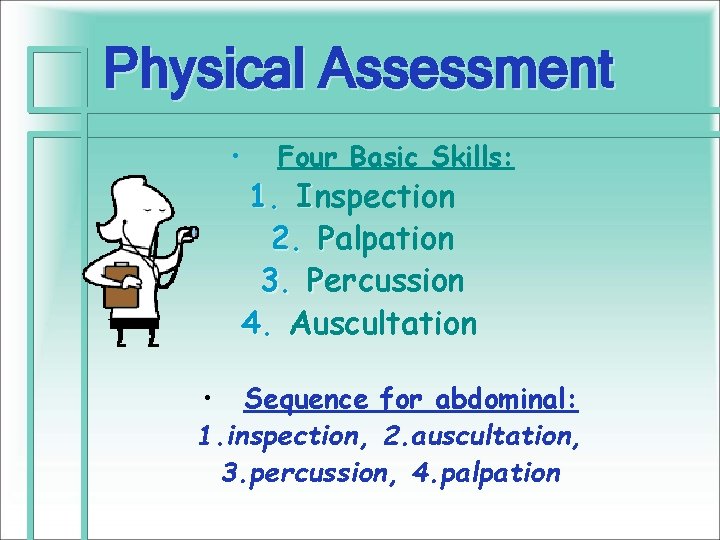 Physical Assessment

• Four Basic Skills:

1. Inspection
2. Palpation
3. Percussion
4. Auscultation

• Sequence for abdominal:
1.inspection, 2.auscultation, 3.percussion, 4.palpation